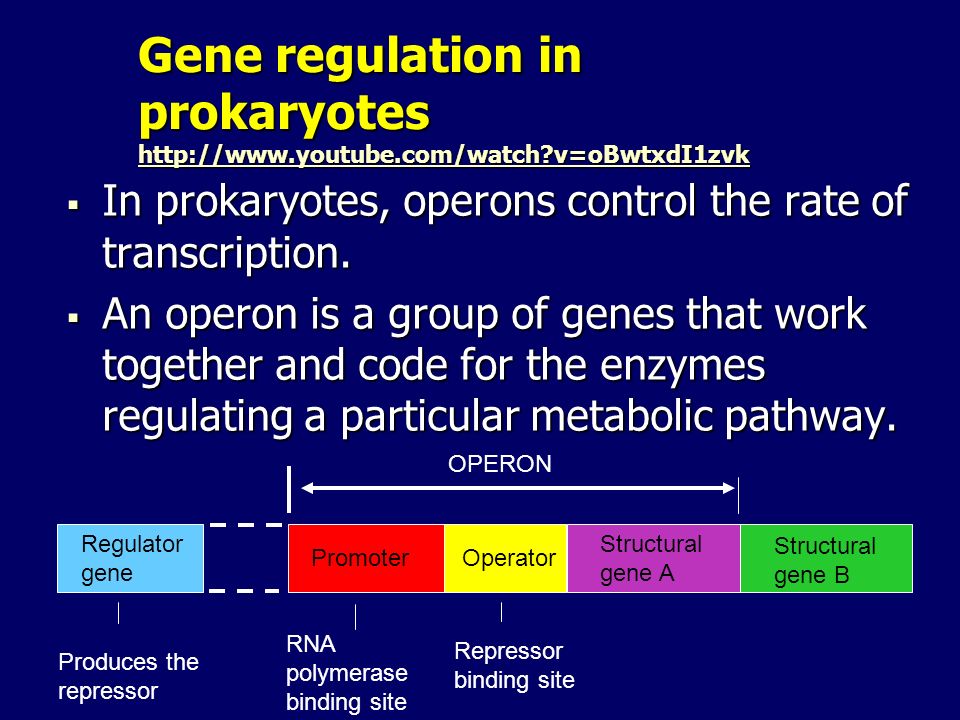 Gene regulation in prokaryotes
http://www.youtube.com/watch?v=oBwtxdI1zvk

▪ In prokaryotes, operons control the rate of transcription.

▪ An operon is a group of genes that work together and code for the enzymes regulating a particular metabolic pathway.

OPERON

Regulator gene

Promoter

Operator

Structural gene A

Structural gene B

Produces the repressor

RNA polymerase binding site

Repressor binding site